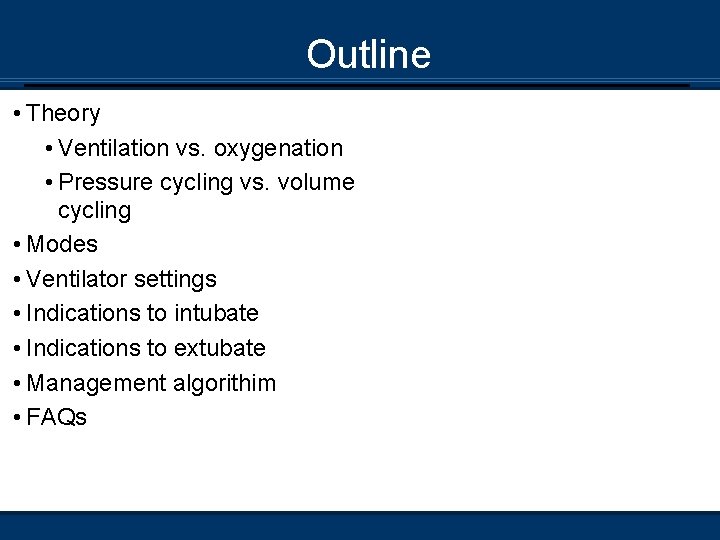 Outline

• Theory
  • Ventilation vs. oxygenation
  • Pressure cycling vs. volume cycling
• Modes
• Ventilator settings
• Indications to intubate
• Indications to extubate
• Management algorithim
• FAQs